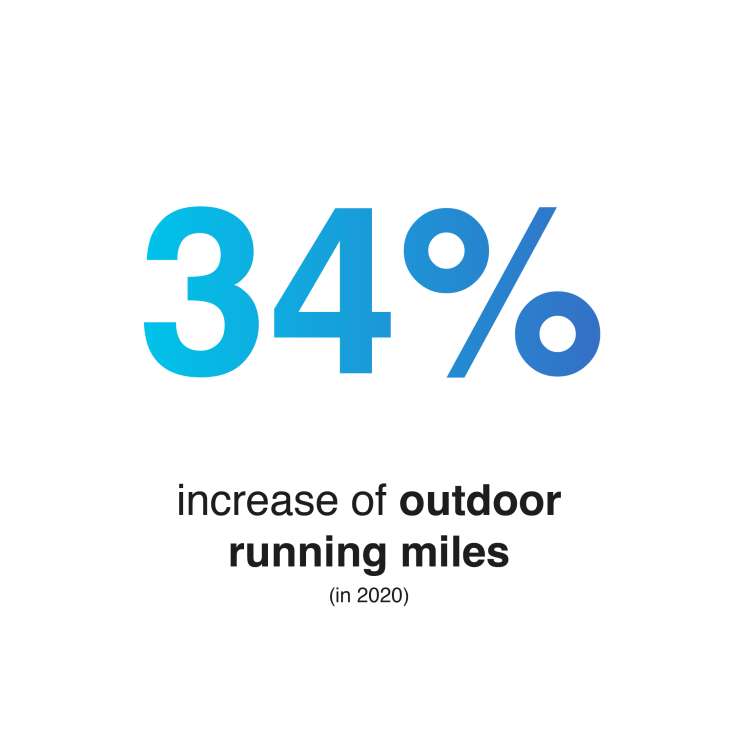 34%

increase of outdoor running miles
(in 2020)